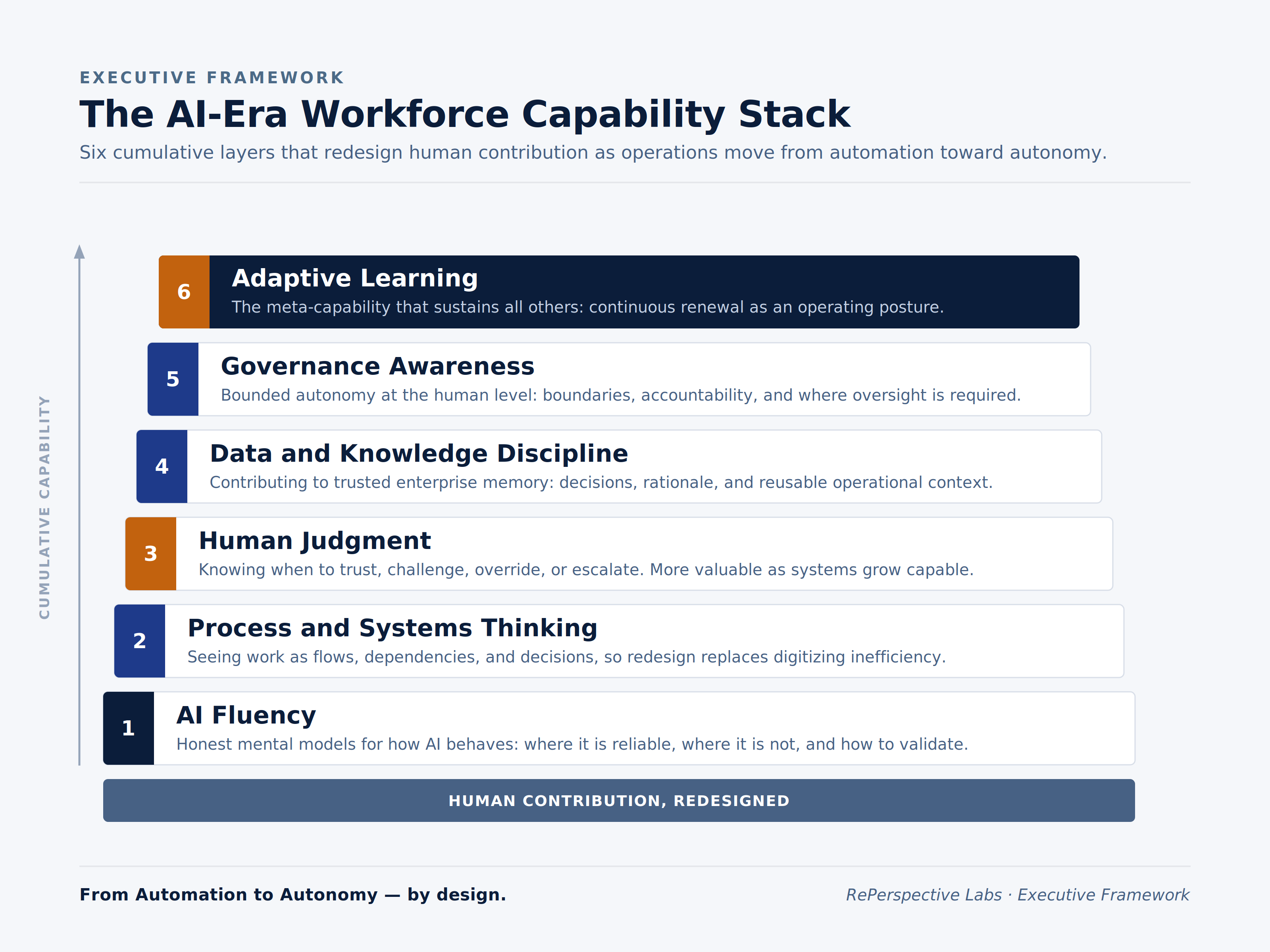 EXECUTIVE FRAMEWORK

The AI-Era Workforce Capability Stack

Six cumulative layers that redesign human contribution as operations move from automation toward autonomy.

CUMULATIVE CAPABILITY

6 Adaptive Learning
The meta-capability that sustains all others: continuous renewal as an operating posture.

5 Governance Awareness
Bounded autonomy at the human level: boundaries, accountability, and where oversight is required.

4 Data and Knowledge Discipline
Contributing to trusted enterprise memory: decisions, rationale, and reusable operational context.

3 Human Judgment
Knowing when to trust, challenge, override, or escalate. More valuable as systems grow capable.

2 Process and Systems Thinking
Seeing work as flows, dependencies, and decisions, so redesign replaces digitizing inefficiency.

1 AI Fluency
Honest mental models for how AI behaves: where it is reliable, where it is not, and how to validate.

HUMAN CONTRIBUTION, REDESIGNED

From Automation to Autonomy — by design.

RePerspective Labs · Executive Framework